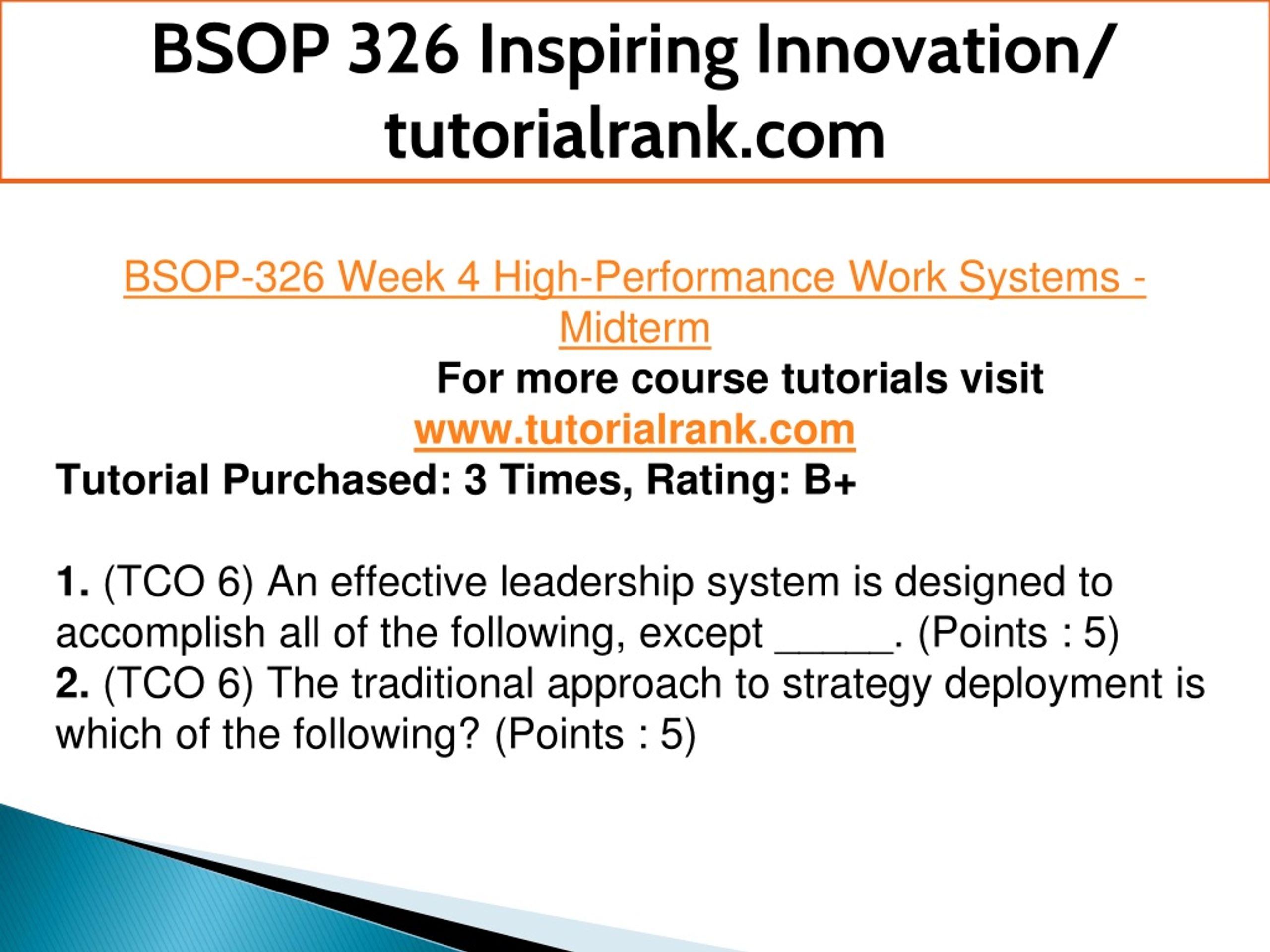 BSOP 326 Inspiring Innovation/ tutorialrank.com

BSOP-326 Week 4 High-Performance Work Systems - Midterm

For more course tutorials visit
www.tutorialrank.com

Tutorial Purchased: 3 Times, Rating: B+

1. (TCO 6) An effective leadership system is designed to accomplish all of the following, except _____. (Points : 5)
2. (TCO 6) The traditional approach to strategy deployment is which of the following? (Points : 5)